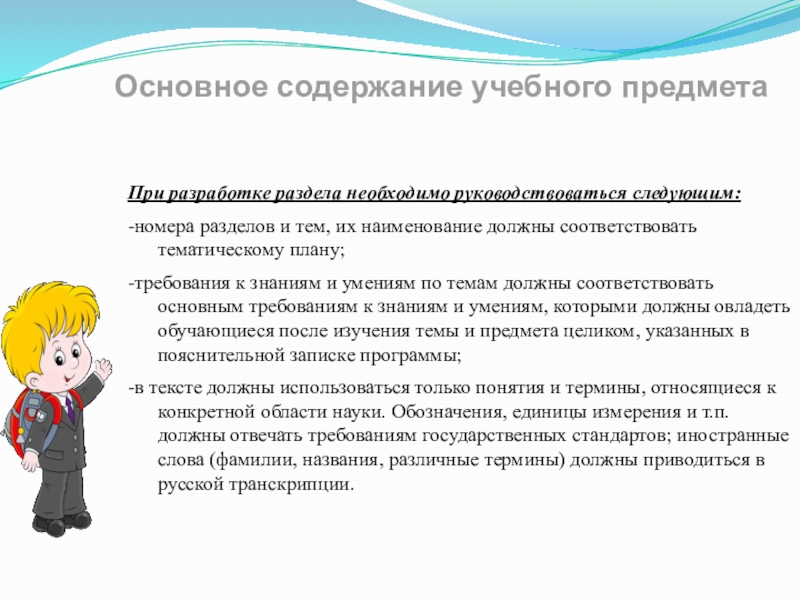 Основное содержание учебного предмета

При разработке раздела необходимо руководствоваться следующим:

-номера разделов и тем, их наименование должны соответствовать тематическому плану;

-требования к знаниям и умениям по темам должны соответствовать основным требованиям к знаниям и умениям, которыми должны овладеть обучающиеся после изучения темы и предмета целиком, указанных в пояснительной записке программы;

-в тексте должны использоваться только понятия и термины, относящиеся к конкретной области науки. Обозначения, единицы измерения и т.п. должны отвечать требованиям государственных стандартов; иностранные слова (фамилии, названия, различные термины) должны приводиться в русской транскрипции.